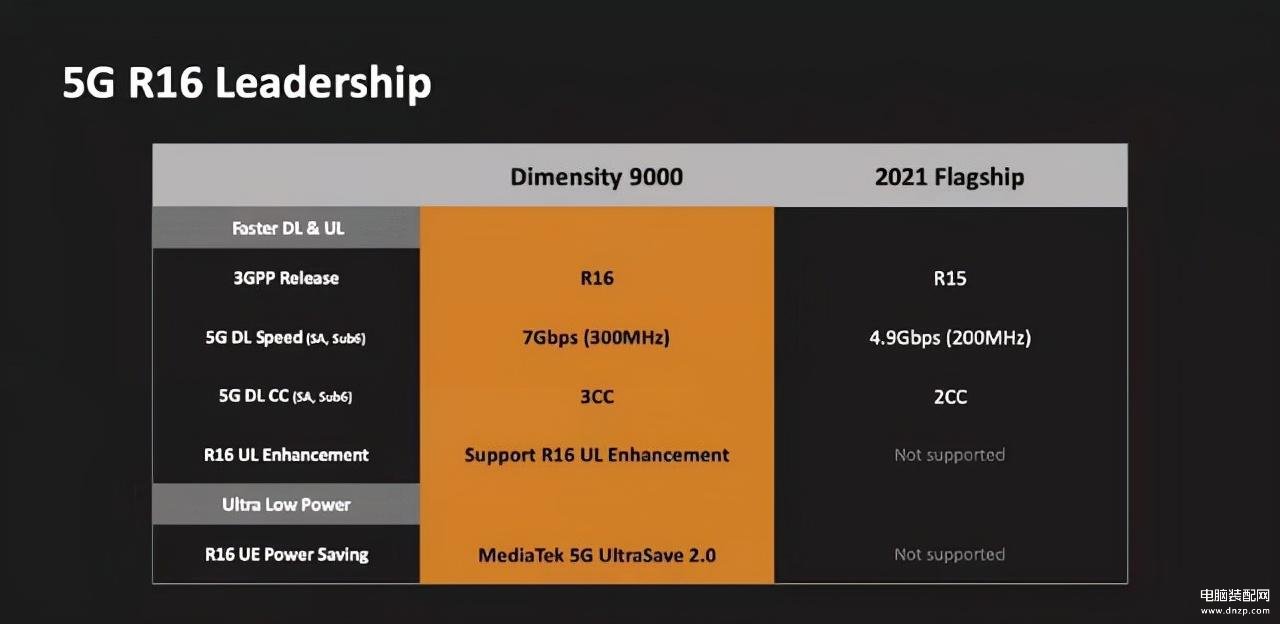 5G R16 Leadership

| | Dimensity 9000 | 2021 Flagship |
|---|---|---|
| Faster DL & UL | | |
| 3GPP Release | R16 | R15 |
| 5G DL Speed (SA, Sub6) | 7Gbps (300MHz) | 4.9Gbps (200MHz) |
| 5G DL CC (SA, Sub6) | 3CC | 2CC |
| R16 UL Enhancement | Support R16 UL Enhancement | Not supported |
| Ultra Low Power | | |
| R16 UE Power Saving | MediaTek 5G UltraSave 2.0 | Not supported |

电脑装配网
www.dnzp.com